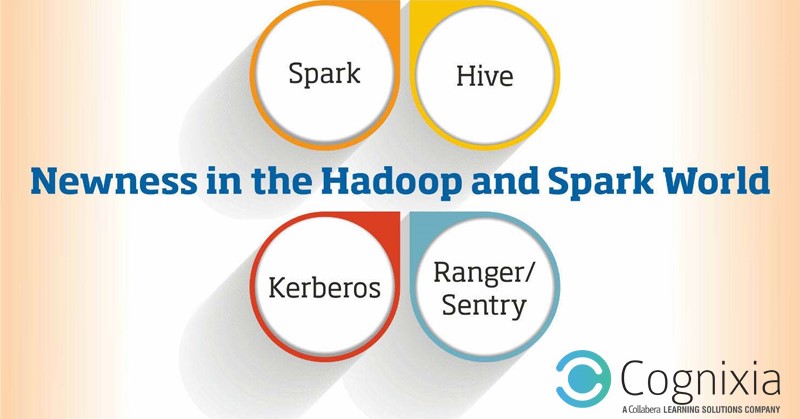 Spark

Hive

Newness in the Hadoop and Spark World

Kerberos

Ranger/ Sentry

Cognixia
A Collabera LEARNING SOLUTIONS COMPANY